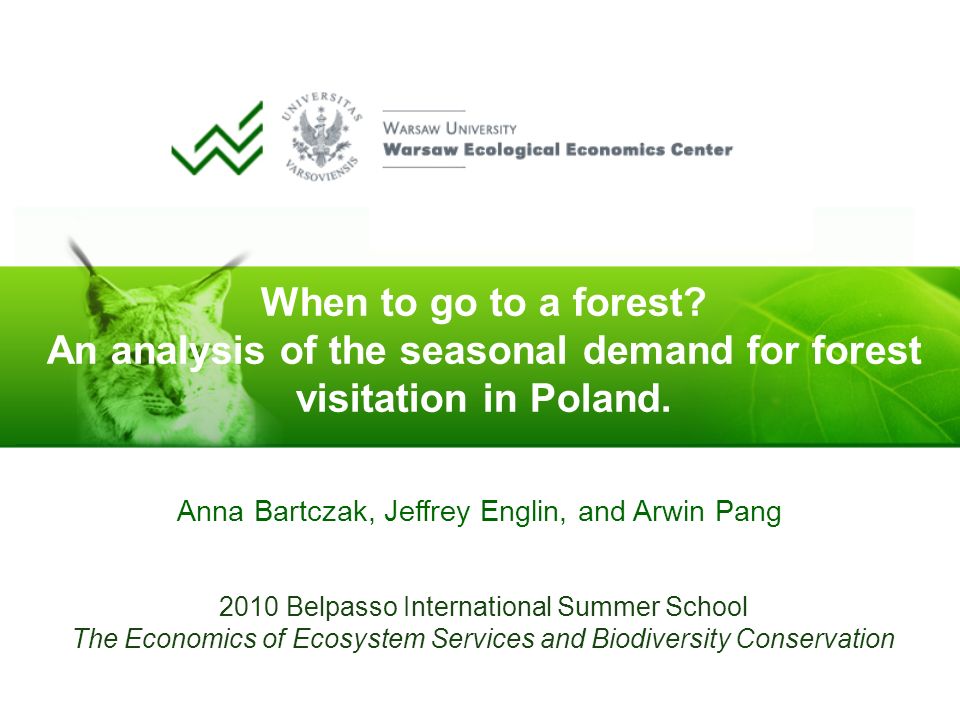 UNIVERSITAS VARSOVIENSIS

WARSAW UNIVERSITY
Warsaw Ecological Economics Center

When to go to a forest?
An analysis of the seasonal demand for forest visitation in Poland.

Anna Bartczak, Jeffrey Englin, and Arwin Pang

2010 Belpasso International Summer School
The Economics of Ecosystem Services and Biodiversity Conservation